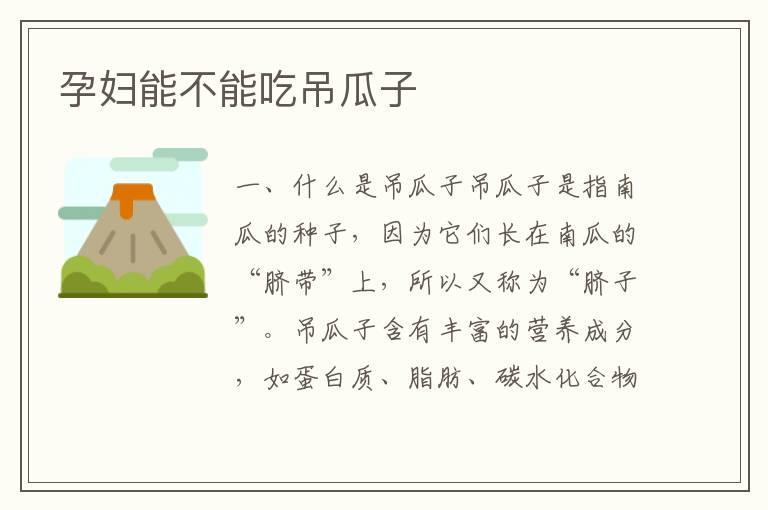 孕妇能不能吃吊瓜子

一、什么是吊瓜子吊瓜子是指南瓜的种子，因为它们长在南瓜的“脐带”上，所以又称为“脐子”。吊瓜子含有丰富的营养成分，如蛋白质、脂肪、碳水化合物